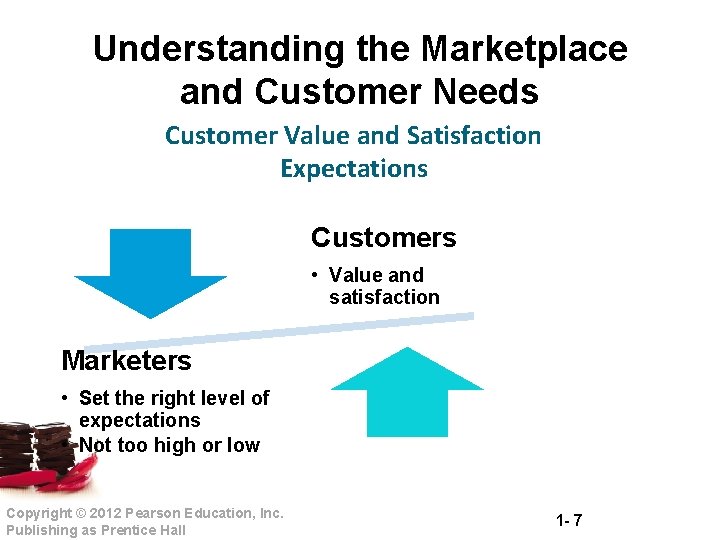 Understanding the Marketplace and Customer Needs

Customer Value and Satisfaction Expectations

Customers

• Value and satisfaction

Marketers

• Set the right level of expectations
• Not too high or low

Copyright © 2012 Pearson Education, Inc. Publishing as Prentice Hall

1- 7